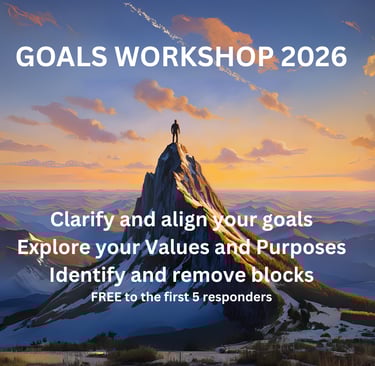 GOALS WORKSHOP 2026

Clarify and align your goals
Explore your Values and Purposes
Identify and remove blocks
FREE to the first 5 responders